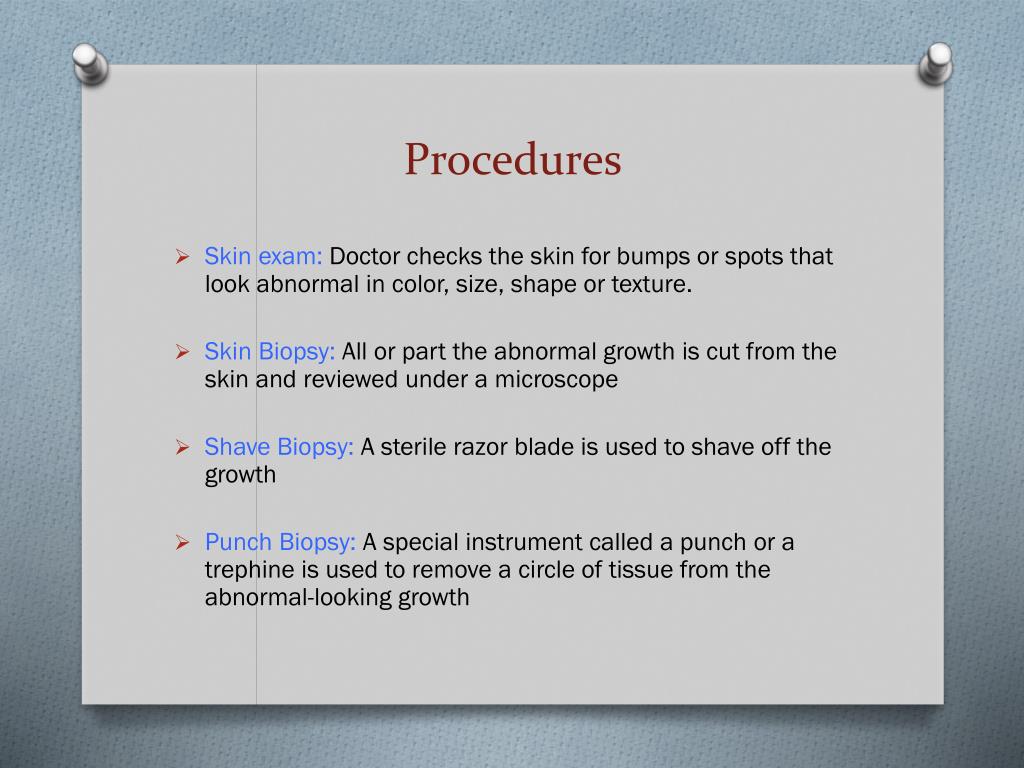 Procedures

➢ Skin exam: Doctor checks the skin for bumps or spots that look abnormal in color, size, shape or texture.

➢ Skin Biopsy: All or part the abnormal growth is cut from the skin and reviewed under a microscope

➢ Shave Biopsy: A sterile razor blade is used to shave off the growth

➢ Punch Biopsy: A special instrument called a punch or a trephine is used to remove a circle of tissue from the abnormal-looking growth